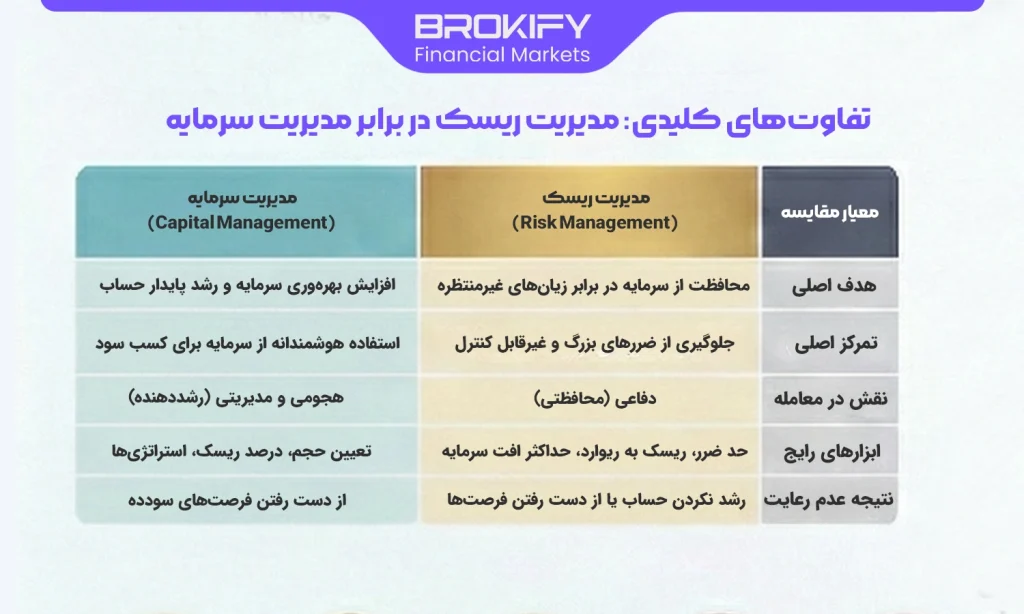 BROKIFY
Financial Markets

تفاوت‌های کلیدی: مدیریت ریسک در برابر مدیریت سرمایه

| معیار مقایسه | مدیریت ریسک (Risk Management) | مدیریت سرمایه (Capital Management) |
|---|---|---|
| هدف اصلی | محافظت از سرمایه در برابر زیان‌های غیرمنتظره | افزایش بهره‌وری سرمایه و رشد پایدار حساب |
| تمرکز اصلی | جلوگیری از ضررهای بزرگ و غیرقابل کنترل | استفاده هوشمندانه از سرمایه برای کسب سود |
| نقش در معامله | دفاعی (محافظتی) | هجومی و مدیریتی (رشددهنده) |
| ابزارهای رایج | حد ضرر، ریسک به ریوارد، حداکثر افت سرمایه | تعیین حجم، درصد ریسک، استراتژی‌ها |
| نتیجه عدم رعایت | رشد نکردن حساب یا از دست رفتن فرصت‌ها | از دست رفتن فرصت‌های سودده |